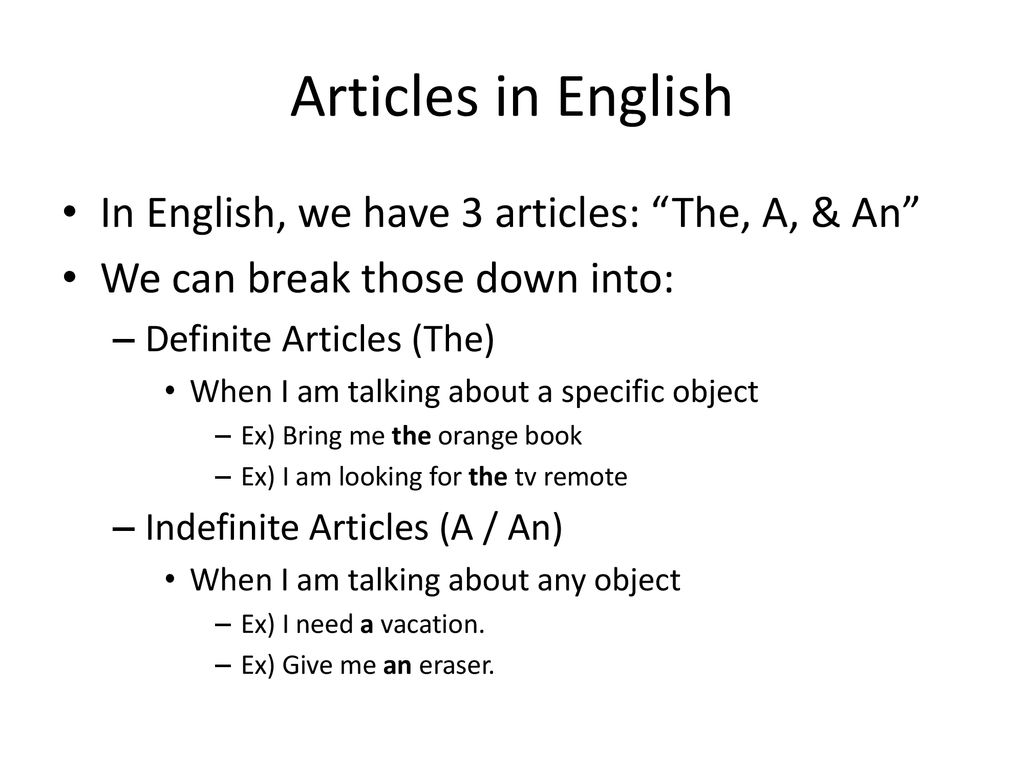 Articles in English

• In English, we have 3 articles: “The, A, & An”
• We can break those down into:
– Definite Articles (The)
• When I am talking about a specific object
– Ex) Bring me the orange book
– Ex) I am looking for the tv remote
– Indefinite Articles (A / An)
• When I am talking about any object
– Ex) I need a vacation.
– Ex) Give me an eraser.